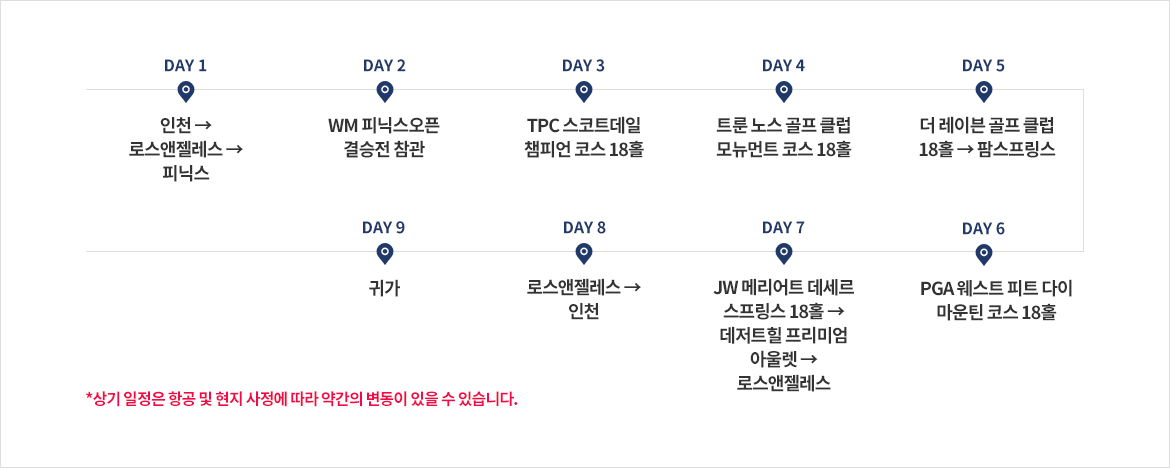 DAY 1
인천 →
로스앤젤레스 →
피닉스

DAY 2
WM 피닉스오픈
결승전 참관

DAY 3
TPC 스코트데일
챔피언 코스 18홀

DAY 4
트룬 노스 골프 클럽
모뉴먼트 코스 18홀

DAY 5
더 레이븐 골프 클럽
18홀 → 팜스프링스

DAY 9
귀가

DAY 8
로스앤젤레스 →
인천

DAY 7
JW 메리어트 데세르
스프링스 18홀 →
데저트힐 프리미엄
아울렛 →
로스앤젤레스

DAY 6
PGA 웨스트 피트 다이
마운틴 코스 18홀

*상기 일정은 항공 및 현지 사정에 따라 약간의 변동이 있을 수 있습니다.